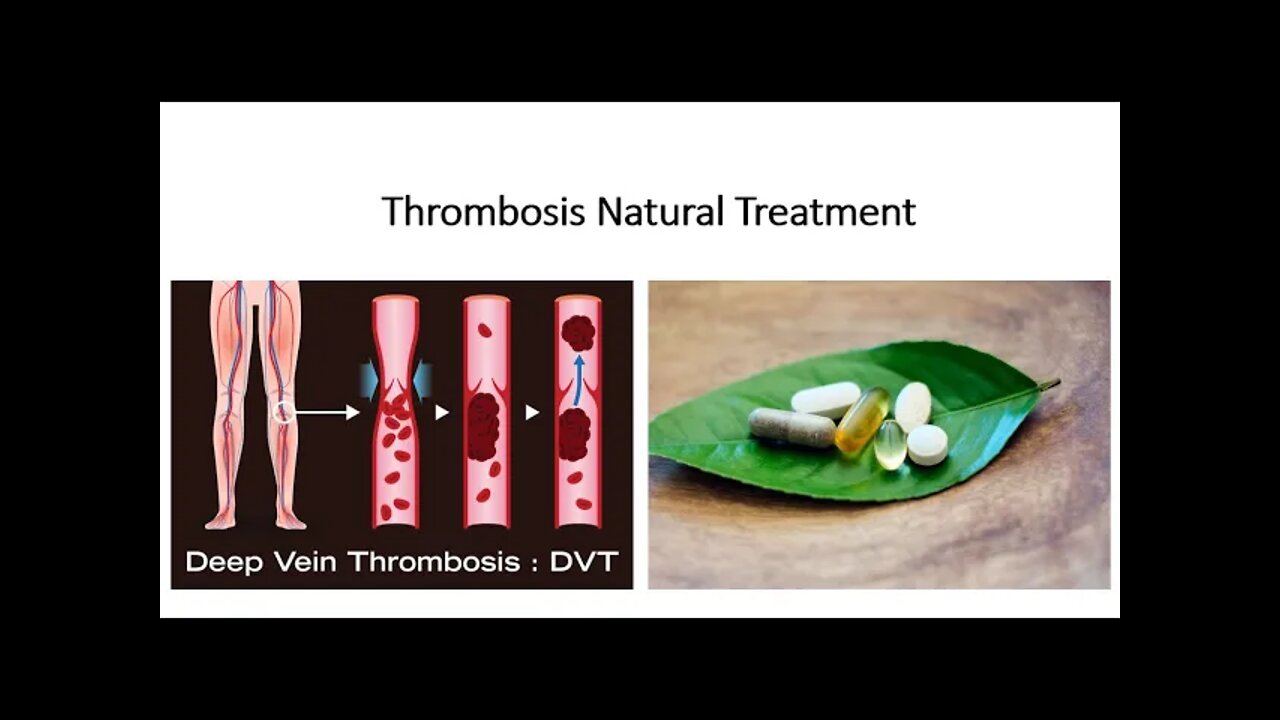 Thrombosis Natural Treatment

Deep Vein Thrombosis : DVT